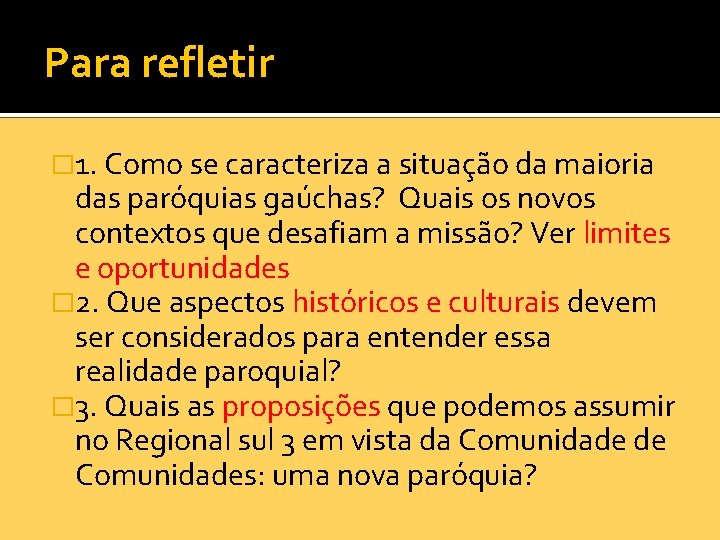 Para refletir

1. Como se caracteriza a situação da maioria das paróquias gaúchas? Quais os novos contextos que desafiam a missão? Ver limites e oportunidades

2. Que aspectos históricos e culturais devem ser considerados para entender essa realidade paroquial?

3. Quais as proposições que podemos assumir no Regional sul 3 em vista da Comunidade de Comunidades: uma nova paróquia?